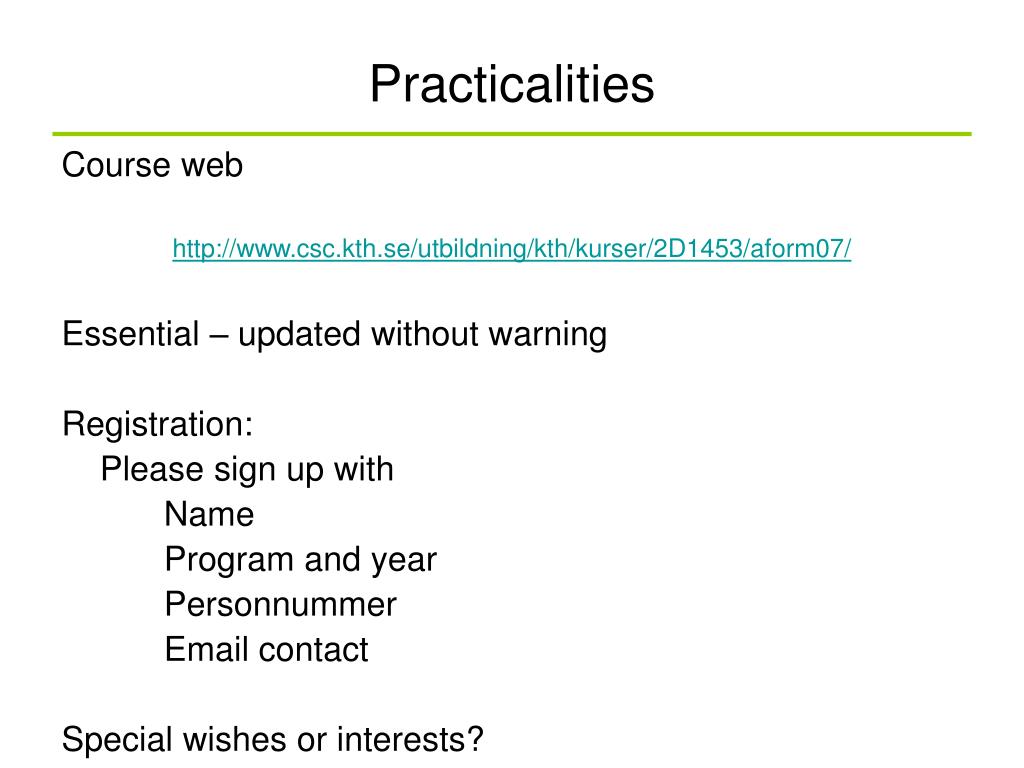 Practicalities

Course web

http://www.csc.kth.se/utbildning/kth/kurser/2D1453/aform07/

Essential – updated without warning

Registration:
Please sign up with
Name
Program and year
Personnummer
Email contact

Special wishes or interests?